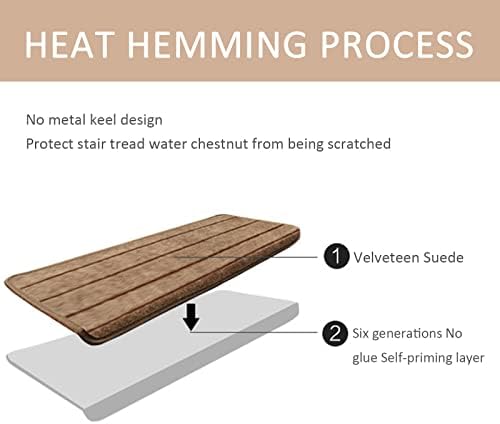 HEAT HEMMING PROCESS

No metal keel design
Protect stair tread water chestnut from being scratched

1 Velveteen Suede

2 Six generations No glue Self-priming layer